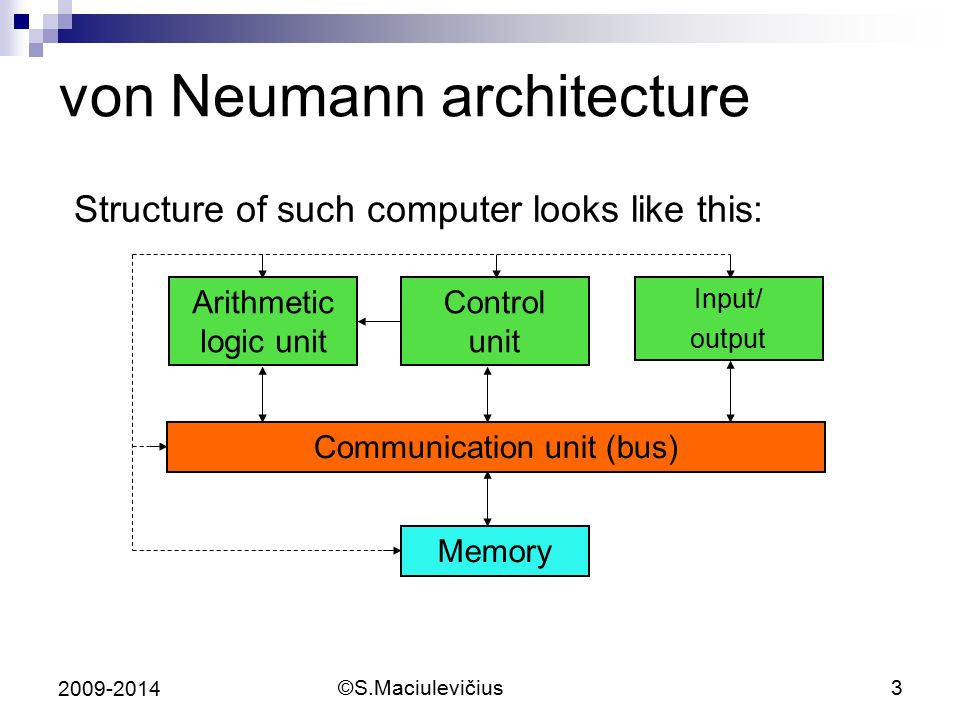 von Neumann architecture

Structure of such computer looks like this:

Arithmetic logic unit

Control unit

Input/ output

Communication unit (bus)

Memory

2009-2014

©S.Maciulevičius

3